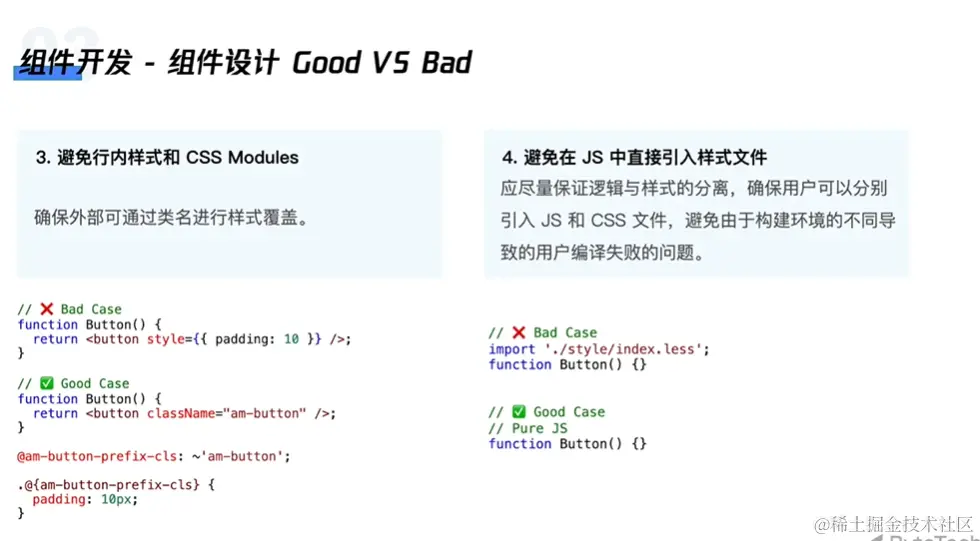 组件开发 - 组件设计 Good VS Bad

3. 避免行内样式和 CSS Modules

确保外部可通过类名进行样式覆盖。

// ❌ Bad Case
function Button() {
  return <button style={{ padding: 10 }} />;
}

// ✅ Good Case
function Button() {
  return <button className="am-button" />;
}

@am-button-prefix-cls: ~'am-button';

.@{am-button-prefix-cls} {
  padding: 10px;
}

4. 避免在 JS 中直接引入样式文件

应尽量保证逻辑与样式的分离，确保用户可以分别引入 JS 和 CSS 文件，避免由于构建环境的不同导致的用户编译失败的问题。

// ❌ Bad Case
import './style/index.less';
function Button() {}

// ✅ Good Case
// Pure JS
function Button() {}

@稀土掘金技术社区